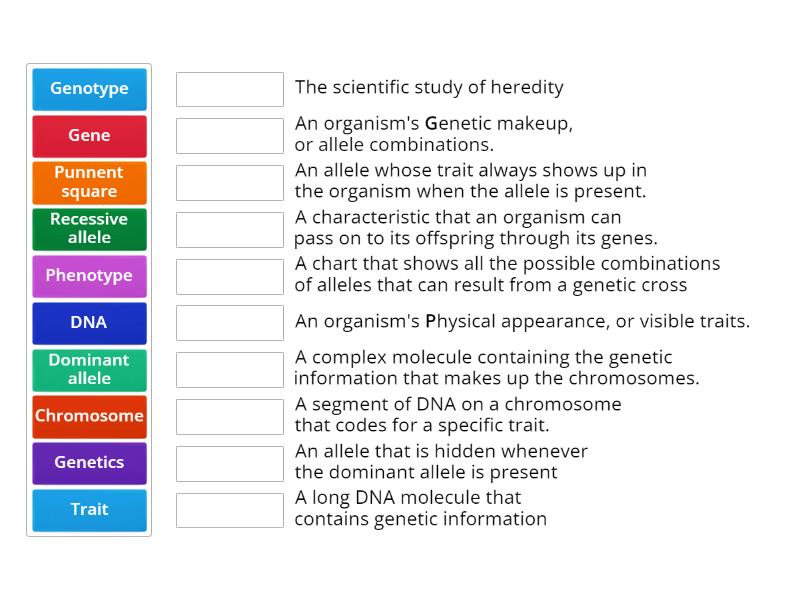 Genotype
Gene
Punnent square
Recessive allele
Phenotype
DNA
Dominant allele
Chromosome
Genetics
Trait

The scientific study of heredity

An organism's Genetic makeup, or allele combinations.

An allele whose trait always shows up in the organism when the allele is present.

A characteristic that an organism can pass on to its offspring through its genes.

A chart that shows all the possible combinations of alleles that can result from a genetic cross

An organism's Physical appearance, or visible traits.

A complex molecule containing the genetic information that makes up the chromosomes.

A segment of DNA on a chromosome that codes for a specific trait.

An allele that is hidden whenever the dominant allele is present

A long DNA molecule that contains genetic information